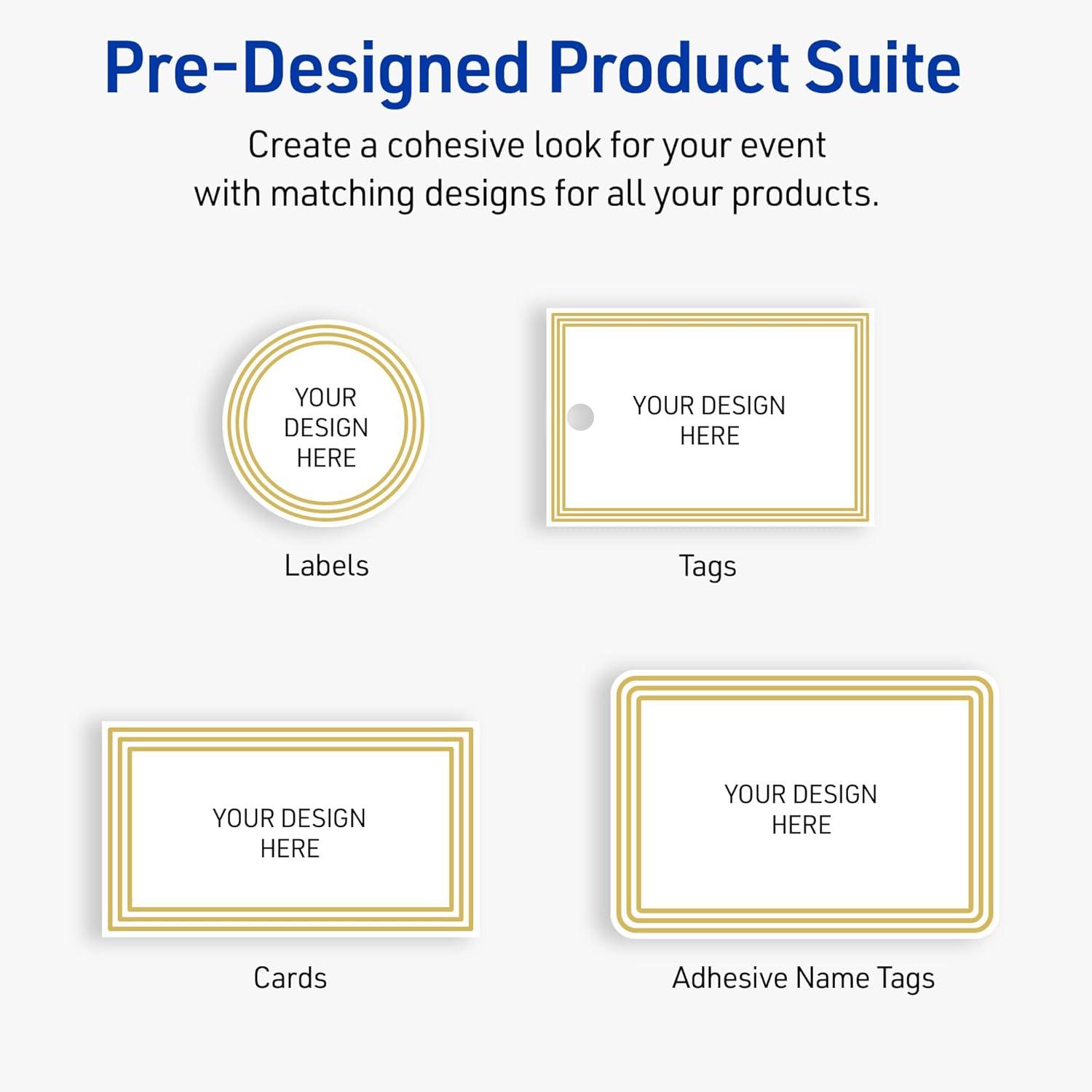 Pre-Designed Product Suite

Create a cohesive look for your event with matching designs for all your products.

YOUR DESIGN HERE

Labels

YOUR DESIGN HERE

Tags

YOUR DESIGN HERE

Cards

YOUR DESIGN HERE

Adhesive Name Tags